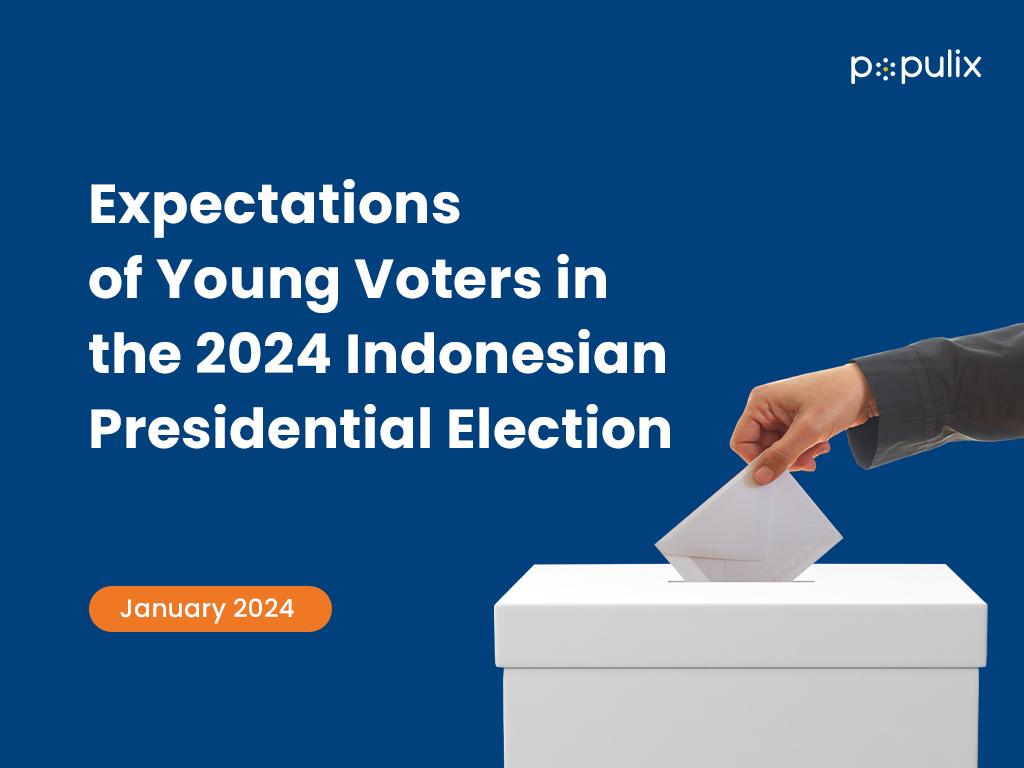 populix

Expectations of Young Voters in the 2024 Indonesian Presidential Election

January 2024